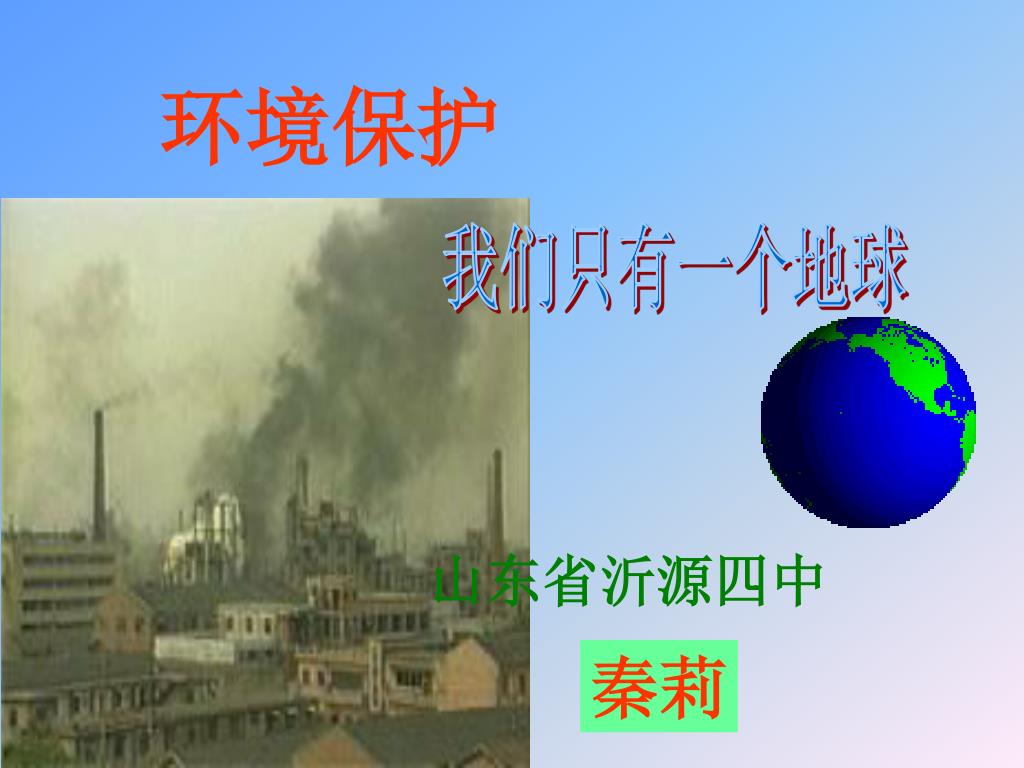 环境保护

我们只有一个地球

山东省沂源四中

秦莉